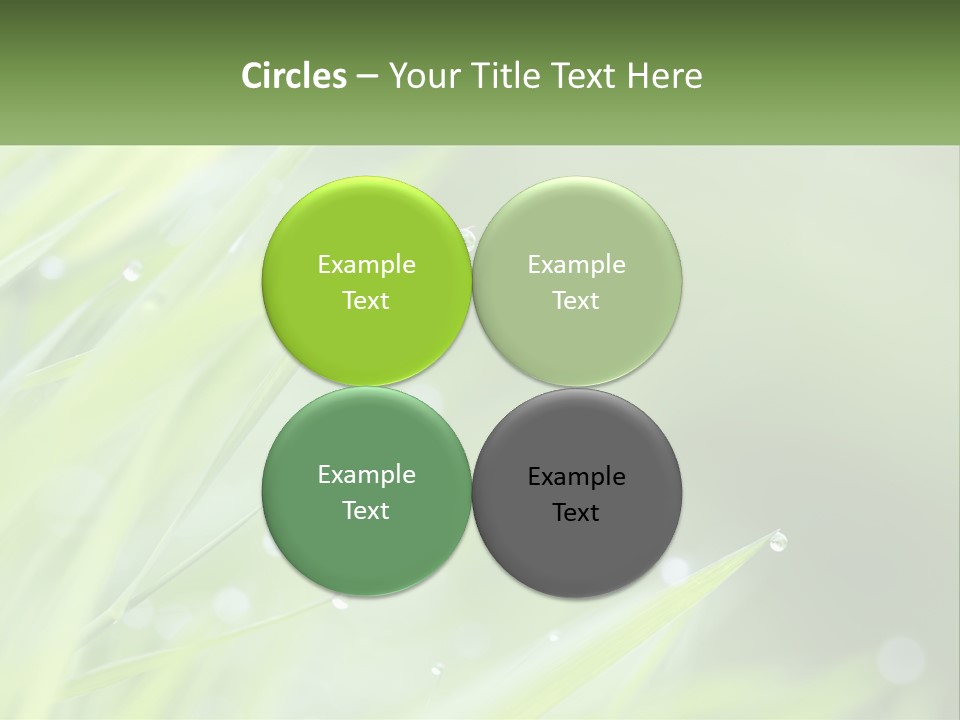 Circles – Your Title Text Here

Example Text

Example Text

Example Text

Example Text